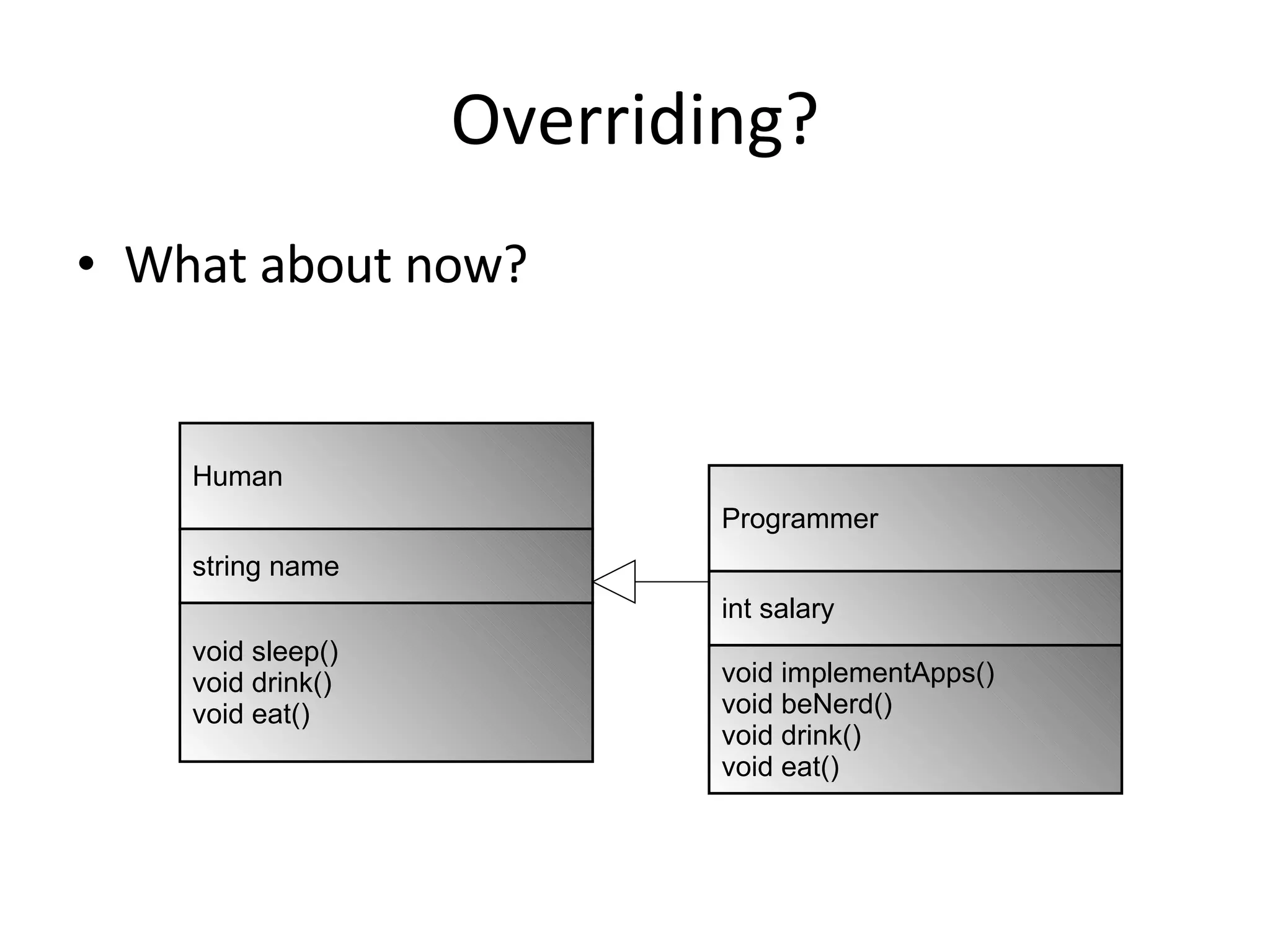 Overriding?

• What about now?

Human

string name

void sleep()
void drink()
void eat()

Programmer

int salary

void implementApps()
void beNerd()
void drink()
void eat()